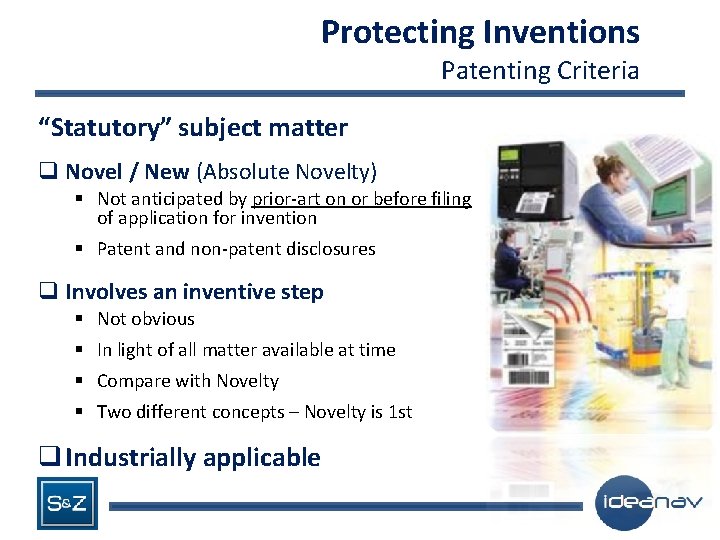 Protecting Inventions
Patenting Criteria

"Statutory" subject matter

❑ Novel / New (Absolute Novelty)
▪ Not anticipated by prior-art on or before filing of application for invention
▪ Patent and non-patent disclosures

❑ Involves an inventive step
▪ Not obvious
▪ In light of all matter available at time
▪ Compare with Novelty
▪ Two different concepts – Novelty is 1st

❑ Industrially applicable

S&Z

ideanav